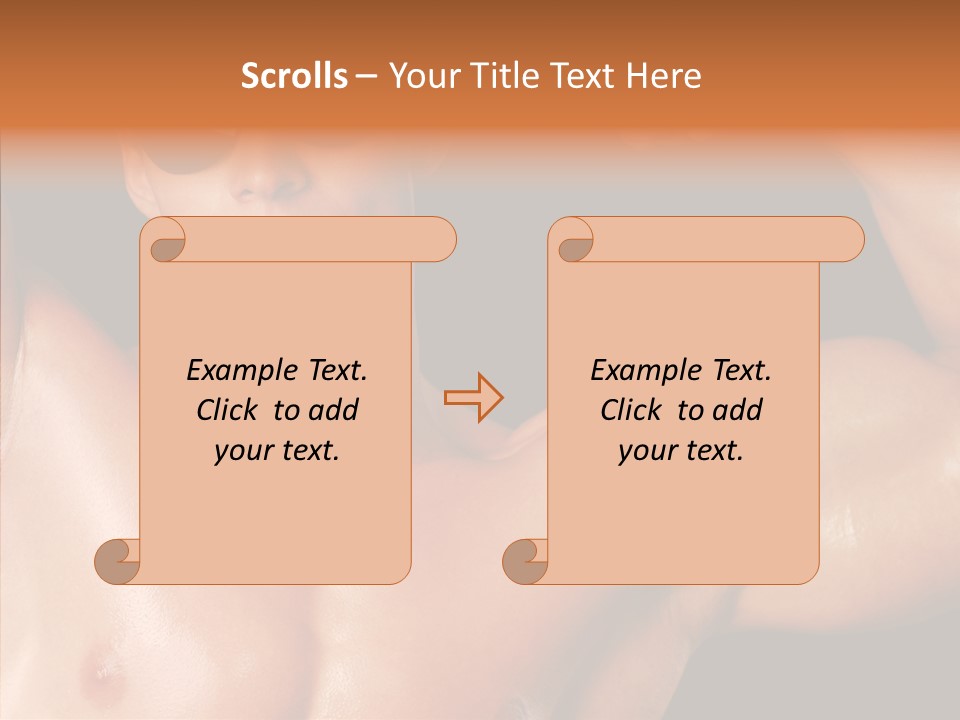 Scrolls – Your Title Text Here

Example Text. Click to add your text.

Example Text. Click to add your text.